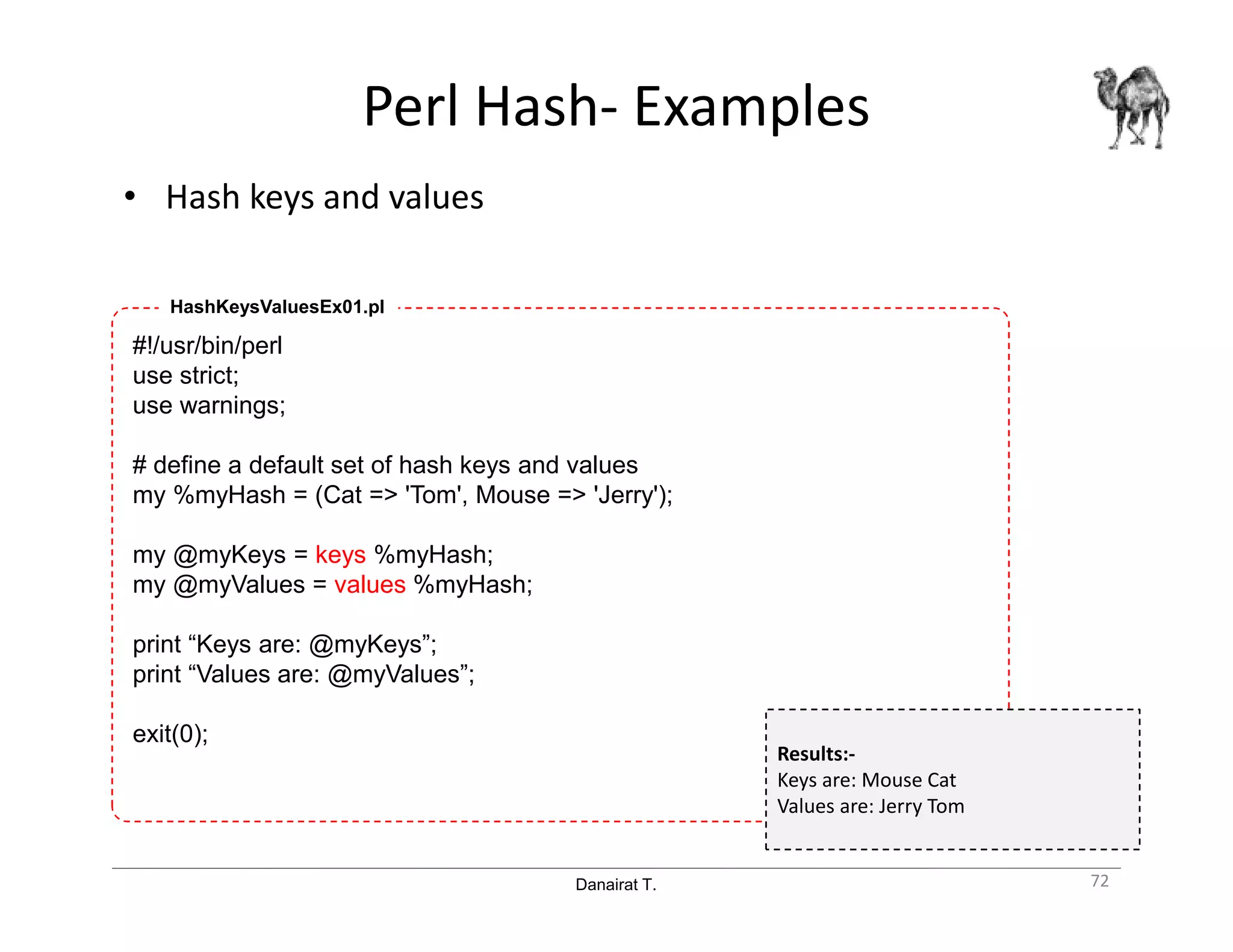 Perl Hash- Examples

• Hash keys and values

HashKeysValuesEx01.pl

#!/usr/bin/perl
use strict;
use warnings;

# define a default set of hash keys and values
my %myHash = (Cat => 'Tom', Mouse => 'Jerry');

my @myKeys = keys %myHash;
my @myValues = values %myHash;

print “Keys are: @myKeys”;
print “Values are: @myValues”;

exit(0);

Results:-
Keys are: Mouse Cat
Values are: Jerry Tom

Danairat T.

72